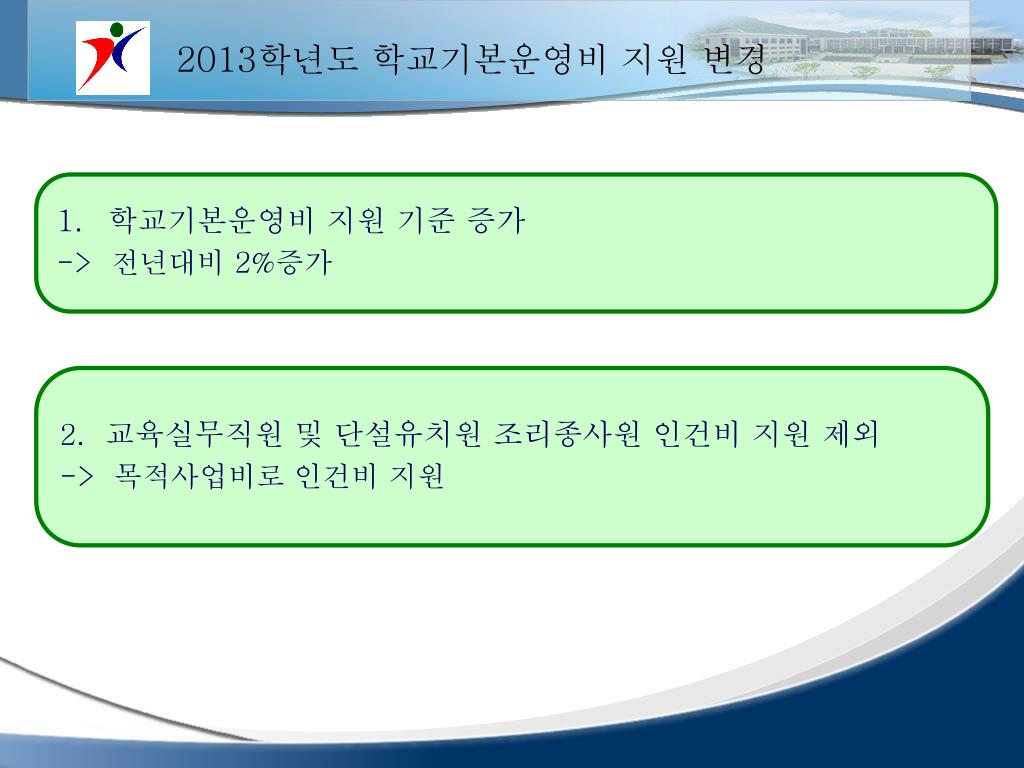 2013학년도 학교기본운영비 지원 변경

1. 학교기본운영비 지원 기준 증가
-> 전년대비 2%증가

2. 교육실무직원 및 단설유치원 조리종사원 인건비 지원 제외
-> 목적사업비로 인건비 지원